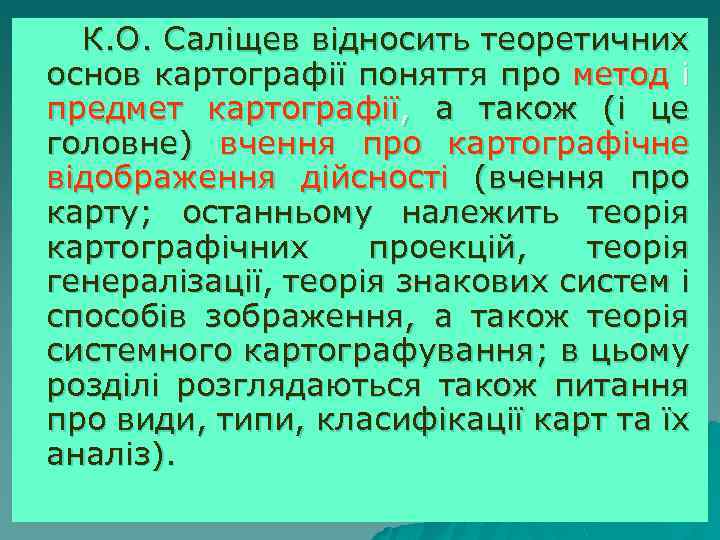 К.О. Саліщев відносить теоретичних основ картографії поняття про метод і предмет картографії, а також (і це головне) вчення про картографічне відображення дійсності (вчення про карту; останньому належить теорія картографічних проекцій, теорія генералізації, теорія знакових систем і способів зображення, а також теорія системного картографування; в цьому розділі розглядаються також питання про види, типи, класифікації карт та їх аналіз).